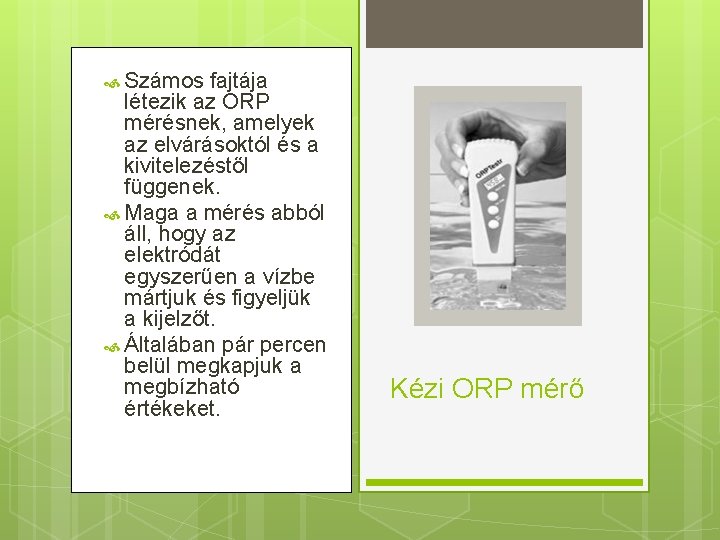 Számos fajtája létezik az ORP mérésnek, amelyek az elvárásoktól és a kivitelezéstől függenek.

Maga a mérés abból áll, hogy az elektródát egyszerűen a vízbe mártjuk és figyeljük a kijelzőt.

Általában pár percen belül megkapjuk a megbízható értékeket.

ORPTestr

Kézi ORP mérő